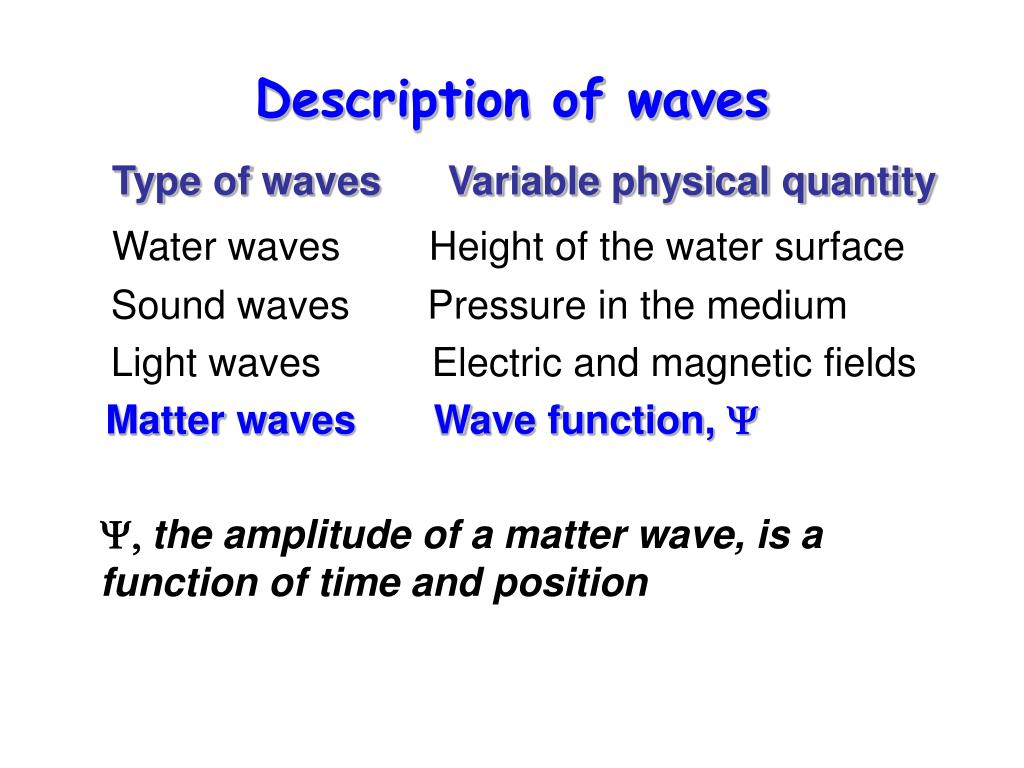 Description of waves

| Type of waves | Variable physical quantity |
|---|---|
| Water waves | Height of the water surface |
| Sound waves | Pressure in the medium |
| Light waves | Electric and magnetic fields |
| Matter waves | Wave function, $\Psi$ |

$\Psi$, the amplitude of a matter wave, is a function of time and position